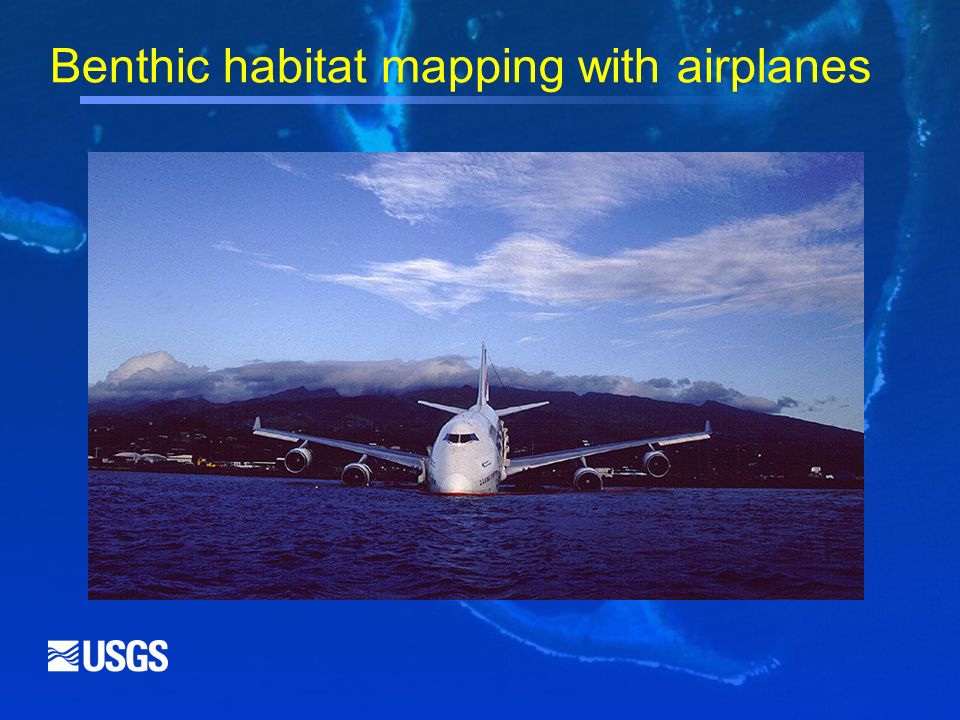 Benthic habitat mapping with airplanes

USGS